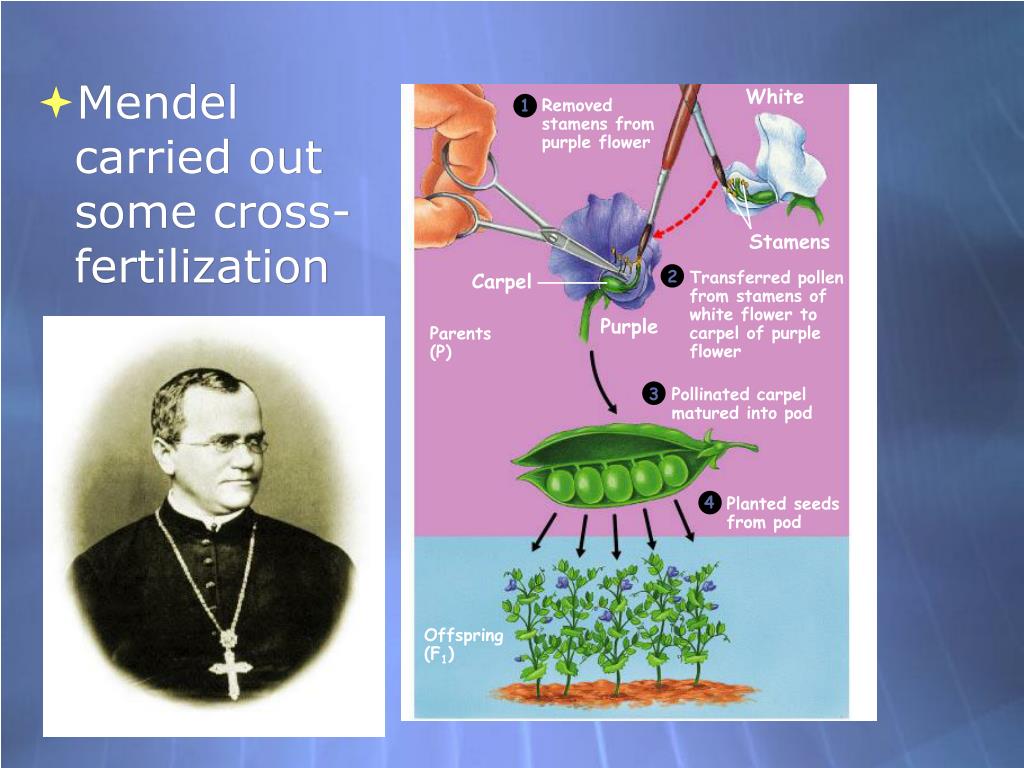 Mendel carried out some cross-fertilization

1 Removed stamens from purple flower

White

Stamens

Carpel

2 Transferred pollen from stamens of white flower to carpel of purple flower

Parents (P)

Purple

3 Pollinated carpel matured into pod

4 Planted seeds from pod

Offspring ($F_1$)